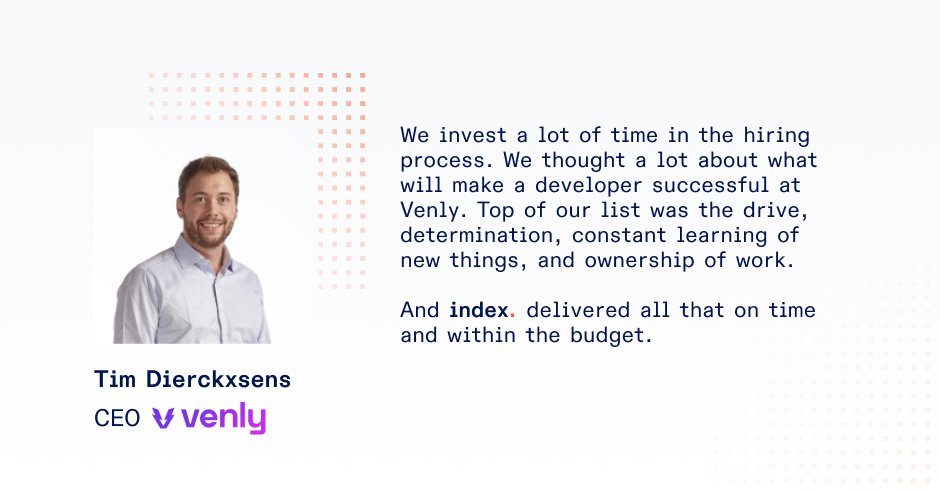 We invest a lot of time in the hiring process. We thought a lot about what will make a developer successful at Venly. Top of our list was the drive, determination, constant learning of new things, and ownership of work.

And index. delivered all that on time and within the budget.

Tim Dierckxsens

CEO venly